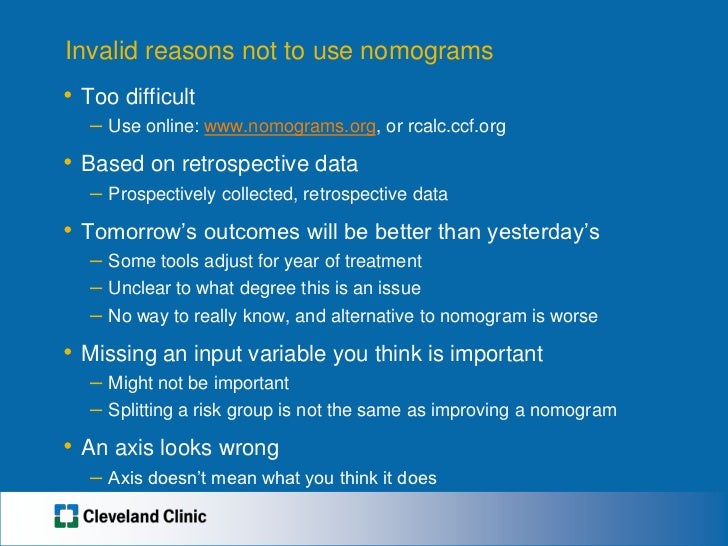 Invalid reasons not to use nomograms

• Too difficult
– Use online: www.nomograms.org, or rcalc.ccf.org

• Based on retrospective data
– Prospectively collected, retrospective data

• Tomorrow’s outcomes will be better than yesterday’s
– Some tools adjust for year of treatment
– Unclear to what degree this is an issue
– No way to really know, and alternative to nomogram is worse

• Missing an input variable you think is important
– Might not be important
– Splitting a risk group is not the same as improving a nomogram

• An axis looks wrong
– Axis doesn’t mean what you think it does

Cleveland Clinic